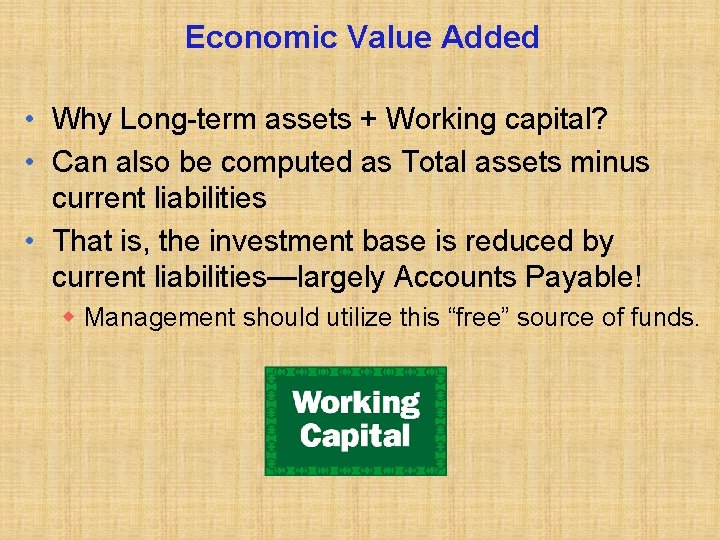 Economic Value Added

• Why Long-term assets + Working capital?
• Can also be computed as Total assets minus current liabilities
• That is, the investment base is reduced by current liabilities—largely Accounts Payable!
  ◆ Management should utilize this “free” source of funds.

Working Capital